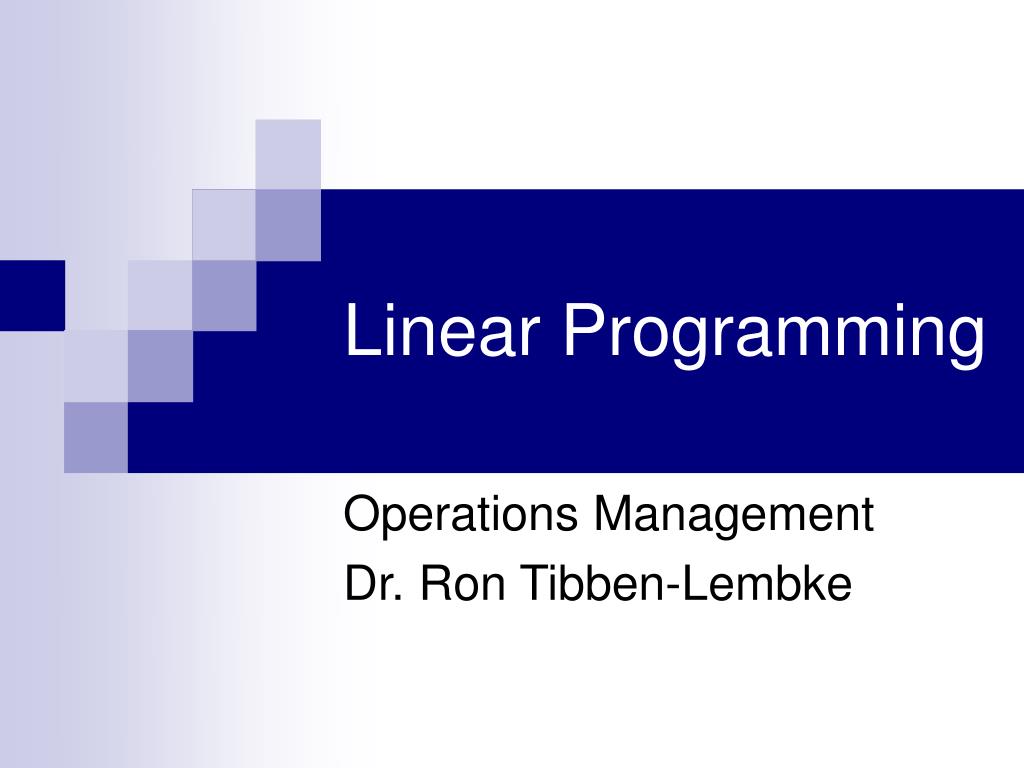 Linear Programming

Operations Management
Dr. Ron Tibben-Lembke